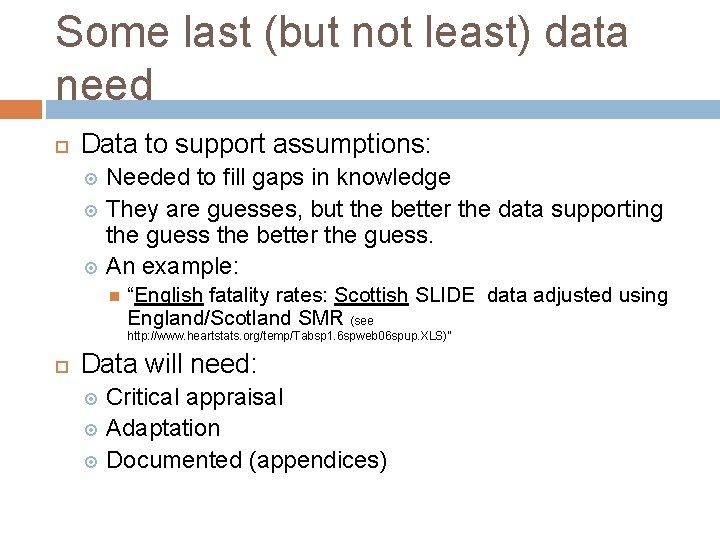 Some last (but not least) data need

Data to support assumptions:

Needed to fill gaps in knowledge

They are guesses, but the better the data supporting the guess the better the guess.

An example:

“English fatality rates: Scottish SLIDE data adjusted using England/Scotland SMR (see http://www.heartstats.org/temp/Tabsp1.6spweb06spup.XLS)"

Data will need:

Critical appraisal

Adaptation

Documented (appendices)